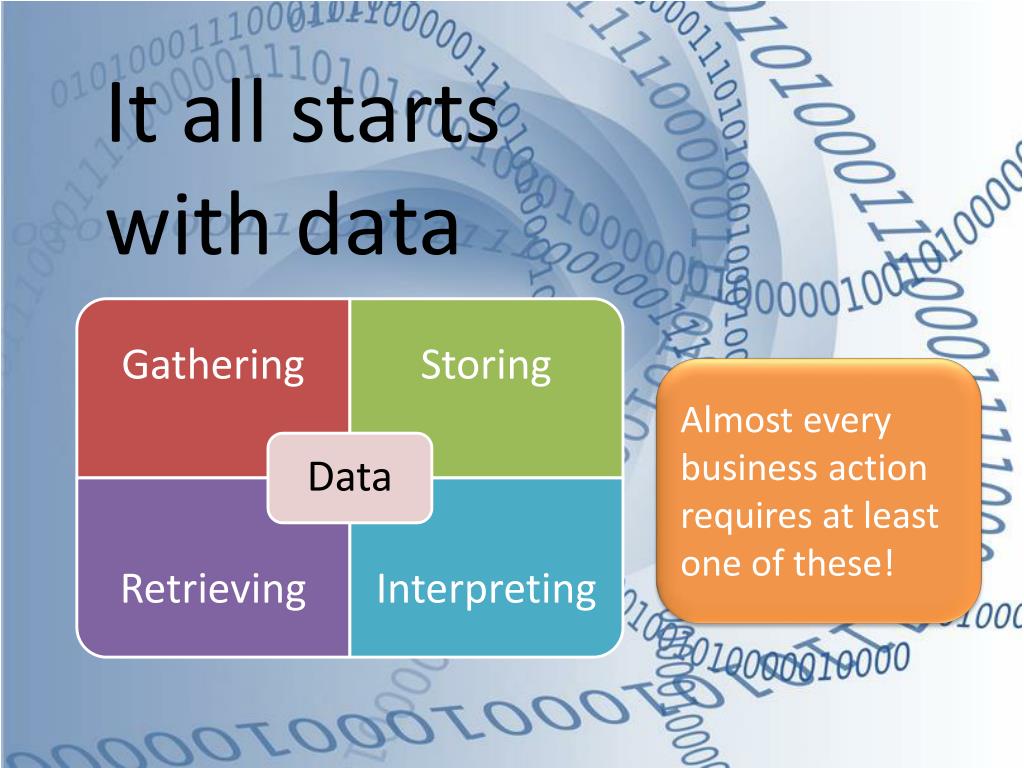 It all starts with data

Gathering

Storing

Data

Retrieving

Interpreting

Almost every business action requires at least one of these!